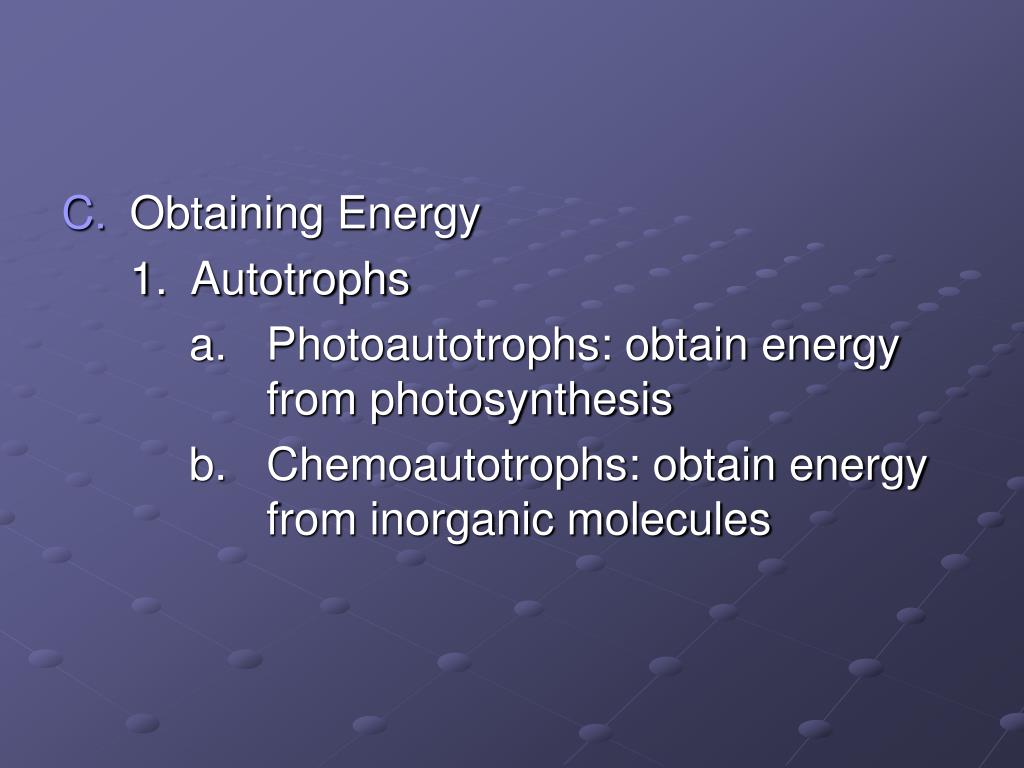 C. Obtaining Energy

1. Autotrophs

a. Photoautotrophs: obtain energy from photosynthesis

b. Chemoautotrophs: obtain energy from inorganic molecules